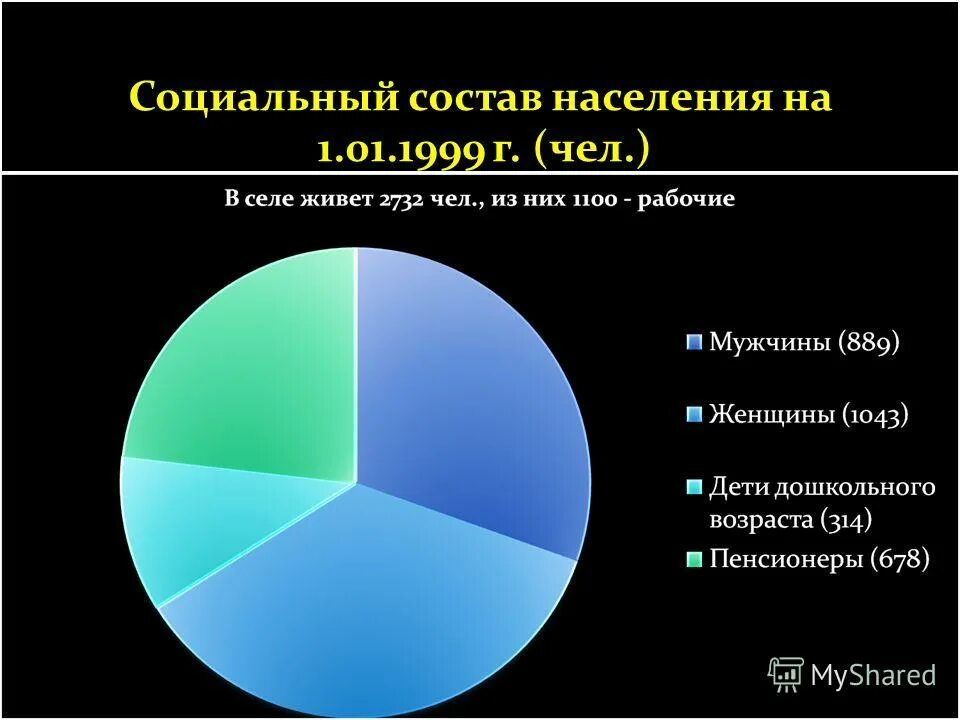 Социальный состав населения на 1.01.1999 г. (чел.)

В селе живет 2732 чел., из них 1100 - рабочие

Мужчины (889)
Женщины (1043)
Дети дошкольного возраста (314)
Пенсионеры (678)

MyShared